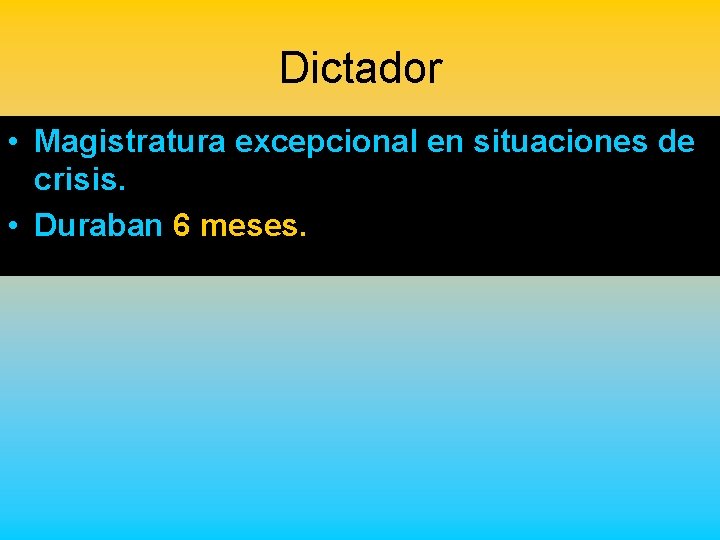 Dictador

• Magistratura excepcional en situaciones de crisis.
• Duraban 6 meses.